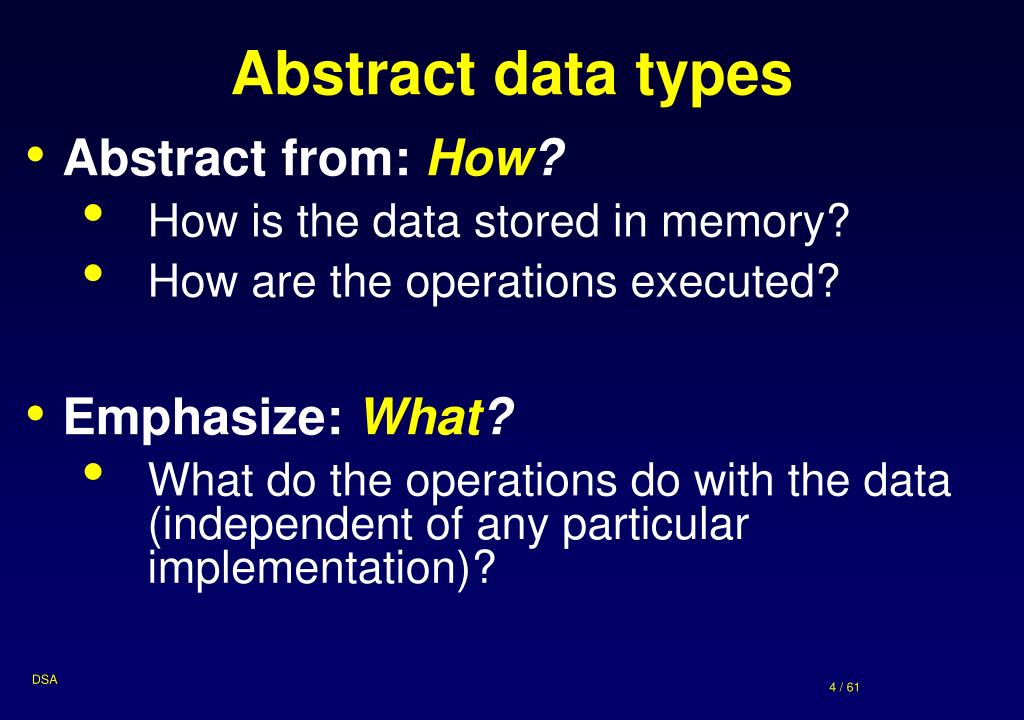 Abstract data types

• Abstract from: How?
  • How is the data stored in memory?
  • How are the operations executed?

• Emphasize: What?
  • What do the operations do with the data (independent of any particular implementation)?

DSA

4 / 61